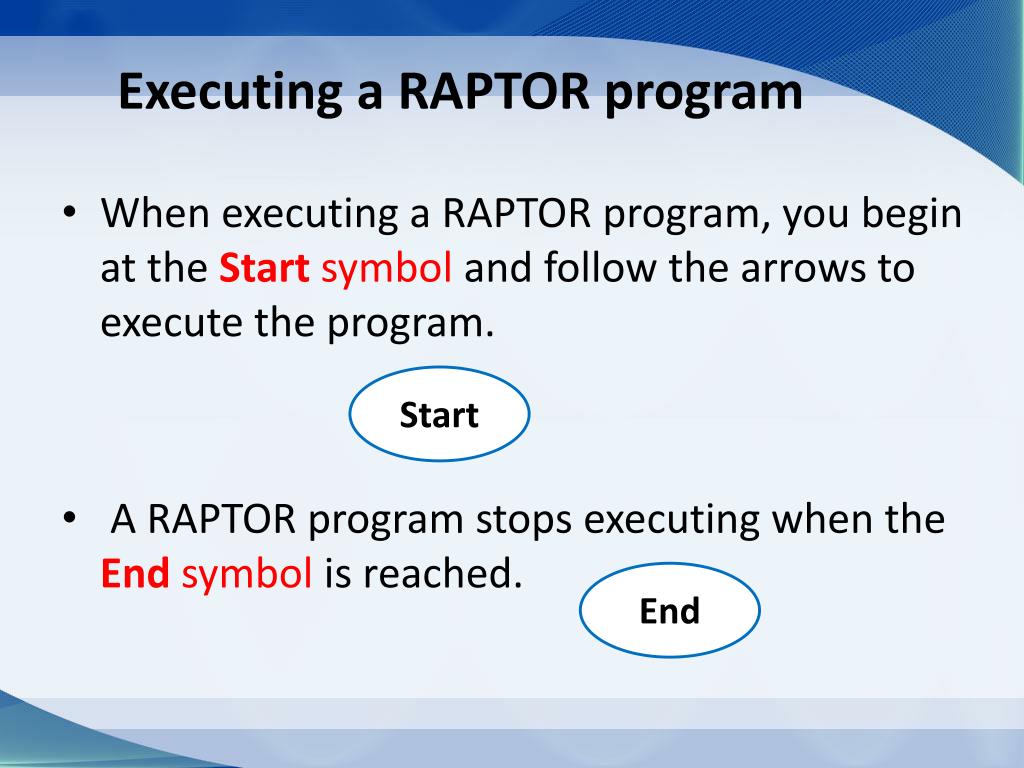 Executing a RAPTOR program

• When executing a RAPTOR program, you begin at the Start symbol and follow the arrows to execute the program.

Start

• A RAPTOR program stops executing when the End symbol is reached.

End